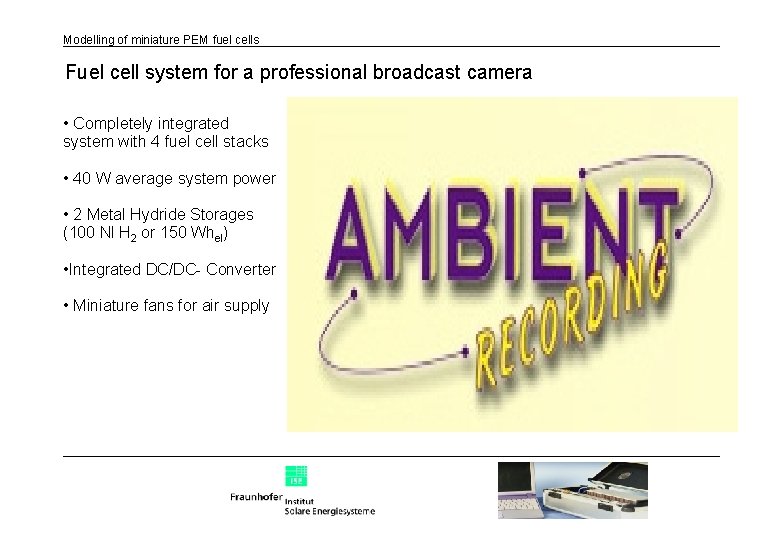 Modelling of miniature PEM fuel cells

Fuel cell system for a professional broadcast camera

• Completely integrated system with 4 fuel cell stacks

• 40 W average system power

• 2 Metal Hydride Storages (100 Nl $H_2$ or 150 $Wh_{el}$)

•Integrated DC/DC- Converter

• Miniature fans for air supply

AMBIENT RECORDING

ISE

Fraunhofer Institut Solare Energiesysteme